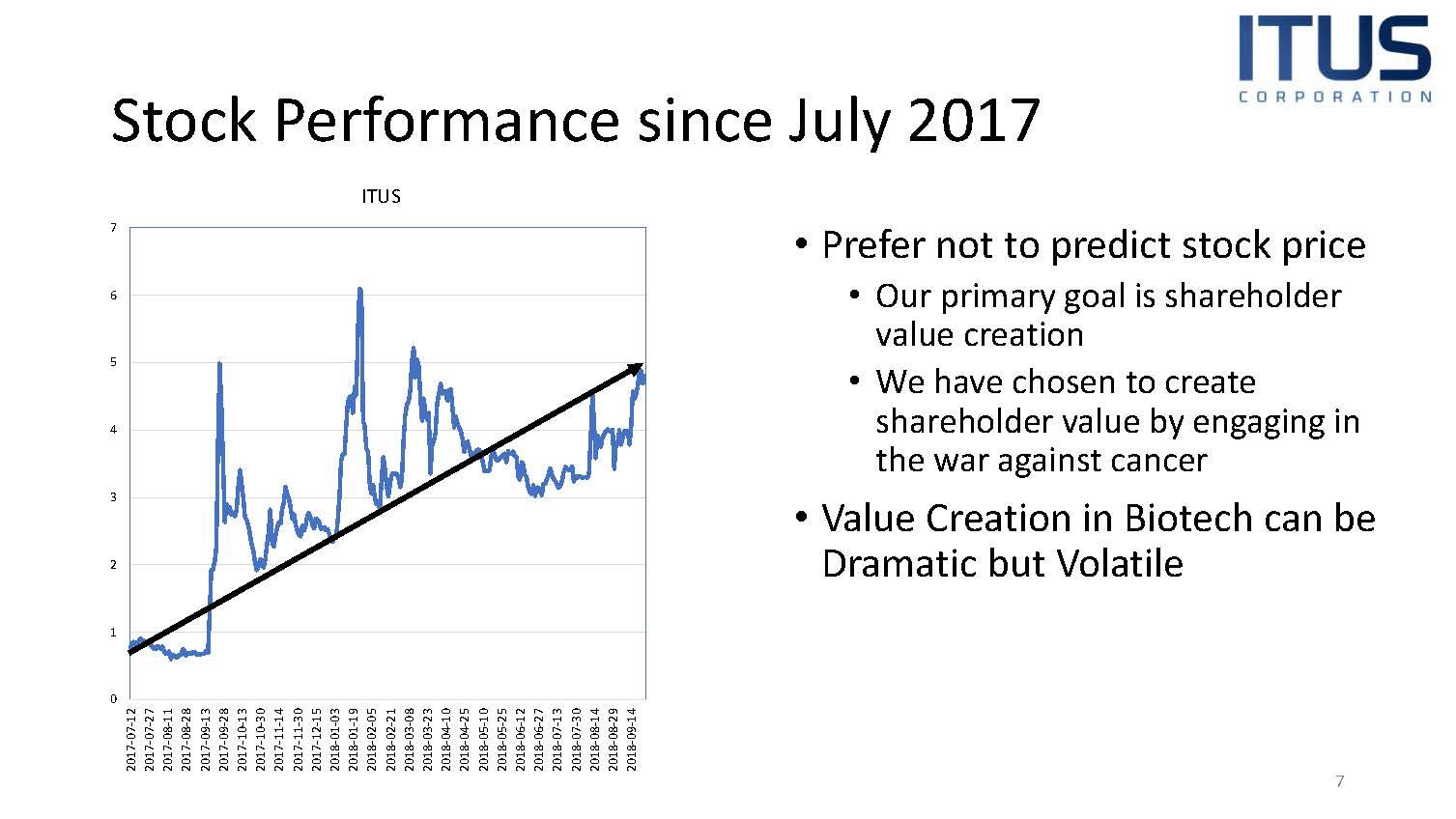 ITUS
CORPORATION

Stock Performance since July 2017

ITUS

7
6
5
4
3
2
1
0

2017-07-12
2017-07-27
2017-08-11
2017-08-28
2017-09-13
2017-09-28
2017-10-13
2017-10-30
2017-11-14
2017-11-30
2017-12-15
2018-01-03
2018-01-19
2018-02-05
2018-02-21
2018-03-08
2018-03-23
2018-04-10
2018-04-25
2018-05-10
2018-05-25
2018-06-12
2018-06-27
2018-07-13
2018-07-30
2018-08-14
2018-08-29
2018-09-14

• Prefer not to predict stock price
• Our primary goal is shareholder value creation
• We have chosen to create shareholder value by engaging in the war against cancer
• Value Creation in Biotech can be Dramatic but Volatile

7